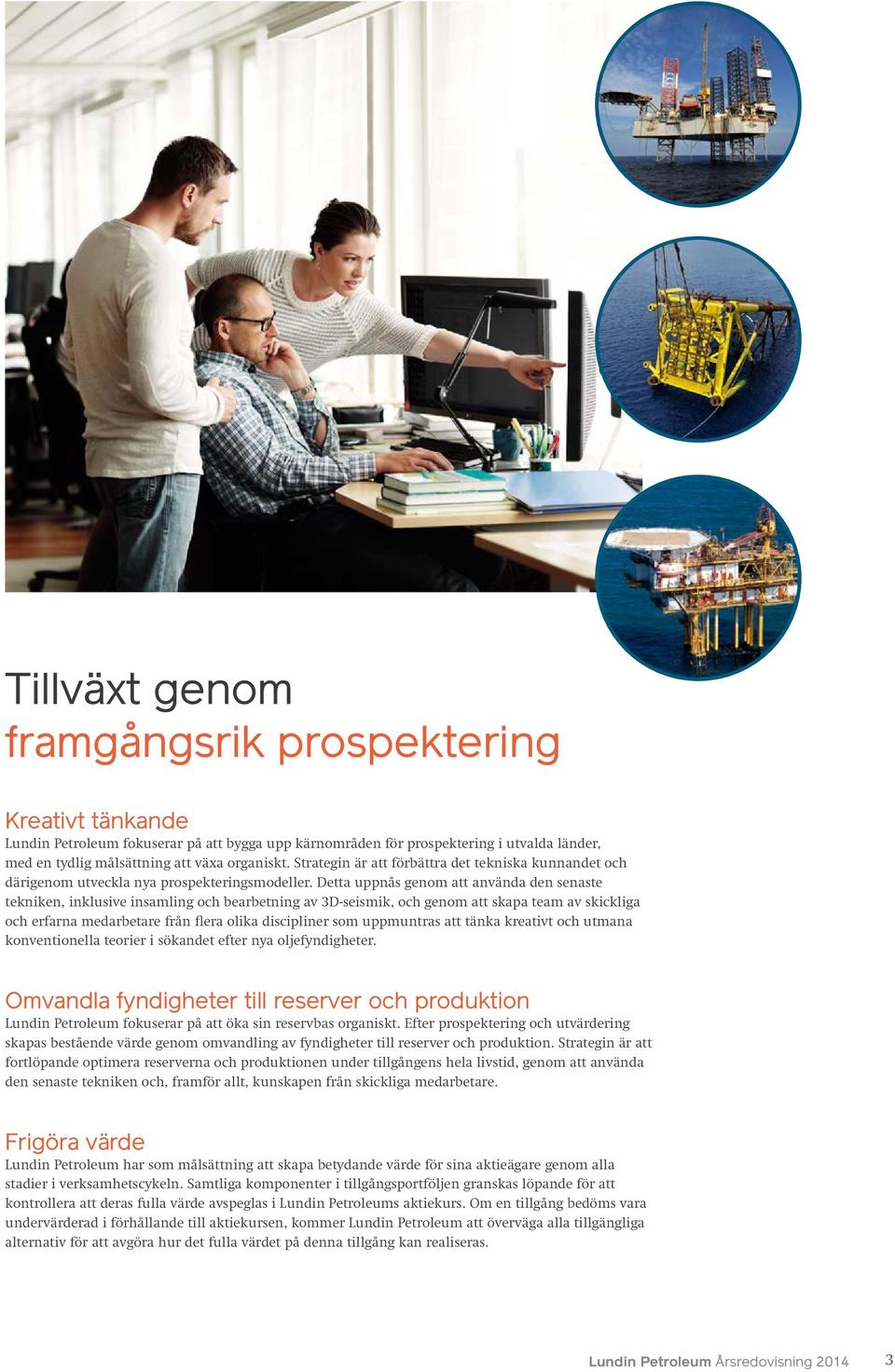 Tillväxt genom
framgångsrik prospektering

Kreativt tänkande
Lundin Petroleum fokuserar på att bygga upp kärnområden för prospektering i utvalda länder, med en tydlig målsättning att växa organiskt. Strategin är att förbättra det tekniska kunnandet och därigenom utveckla nya prospekteringsmodeller. Detta uppnås genom att använda den senaste tekniken, inklusive insamling och bearbetning av 3D-seismik, och genom att skapa team av skickliga och erfarna medarbetare från flera olika discipliner som uppmuntras att tänka kreativt och utmana konventionella teorier i sökandet efter nya oljefyndigheter.

Omvandla fyndigheter till reserver och produktion
Lundin Petroleum fokuserar på att öka sin reservbas organiskt. Efter prospektering och utvärdering skapas bestående värde genom omvandling av fyndigheter till reserver och produktion. Strategin är att fortlöpande optimera reserverna och produktionen under tillgångens hela livstid, genom att använda den senaste tekniken och, framför allt, kunskapen från skickliga medarbetare.

Frigöra värde
Lundin Petroleum har som målsättning att skapa betydande värde för sina aktieägare genom alla stadier i verksamhetscykeln. Samtliga komponenter i tillgångsportföljen granskas löpande för att kontrollera att deras fulla värde avspeglas i Lundin Petroleums aktiekurs. Om en tillgång bedöms vara undervärderad i förhållande till aktiekursen, kommer Lundin Petroleum att överväga alla tillgängliga alternativ för att avgöra hur det fulla värdet på denna tillgång kan realiseras.

Lundin Petroleum Årsredovisning 2014 3